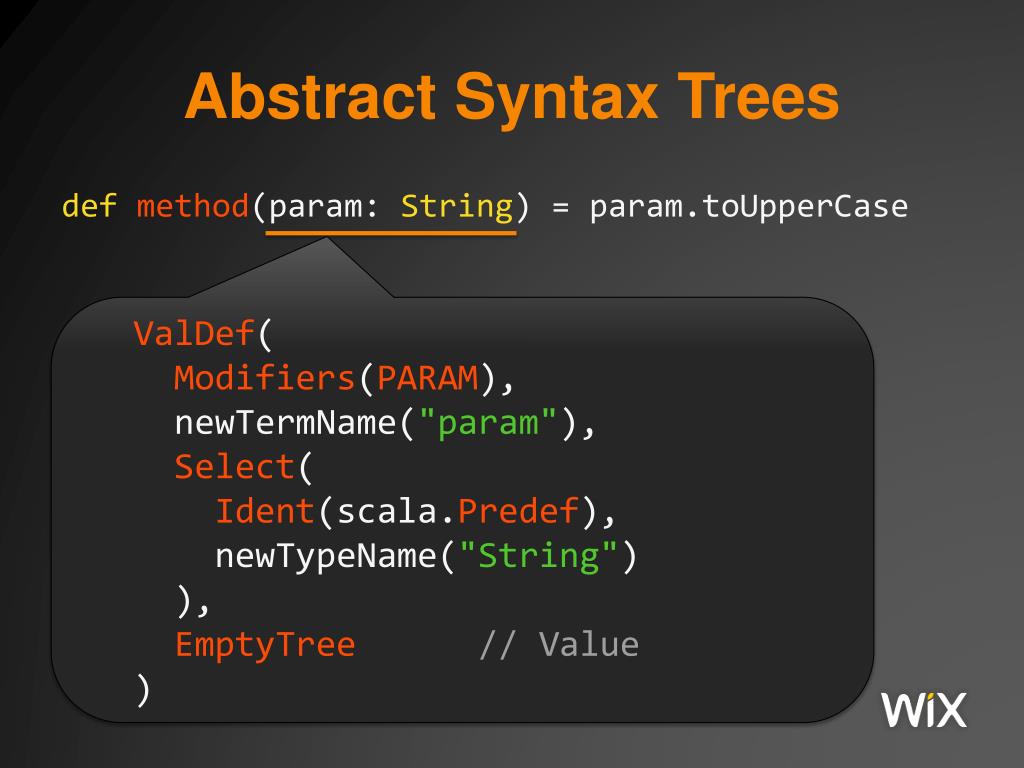 Abstract Syntax Trees

def method(param: String) = param.toUpperCase

ValDef(
  Modifiers(PARAM),
  newTermName("param"),
  Select(
    Ident(scala.Predef),
    newTypeName("String")
  ),
  EmptyTree      // Value
)

WiX